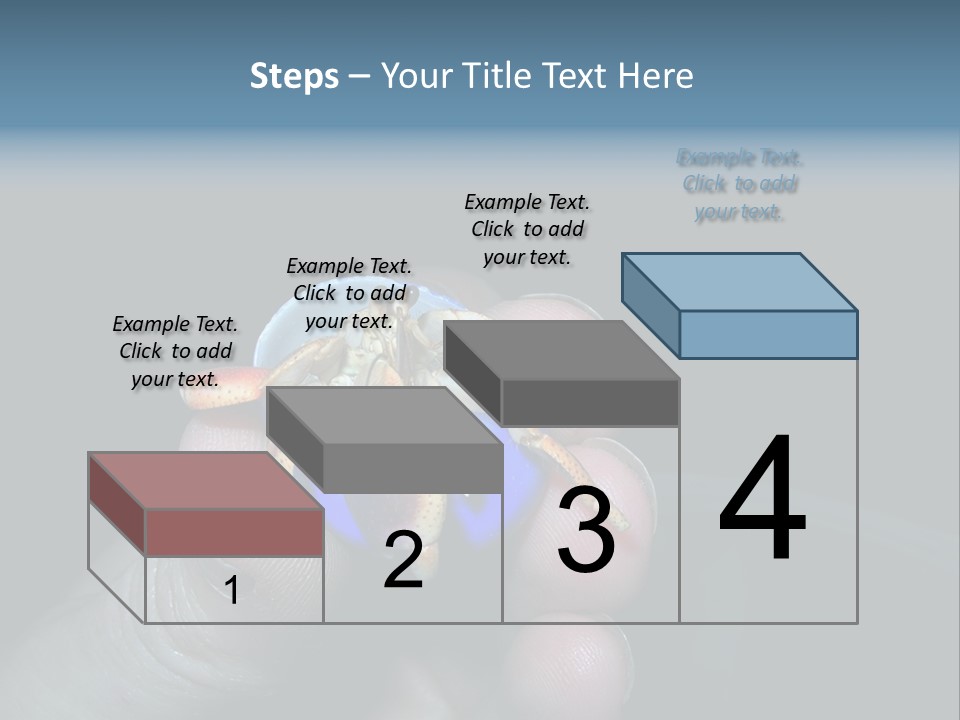 Steps – Your Title Text Here

Example Text. Click to add your text.

Example Text. Click to add your text.

Example Text. Click to add your text.

Example Text. Click to add your text.

1

2

3

4